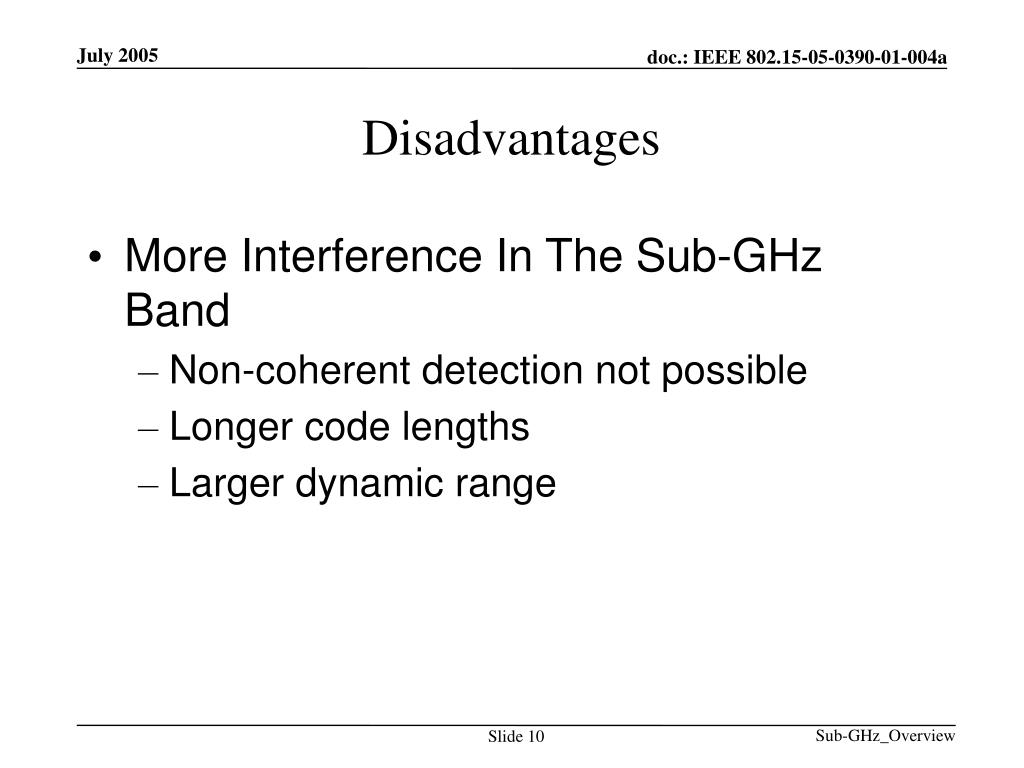 July 2005

doc.: IEEE 802.15-05-0390-01-004a

Disadvantages

• More Interference In The Sub-GHz Band
– Non-coherent detection not possible
– Longer code lengths
– Larger dynamic range

Slide 10

Sub-GHz_Overview